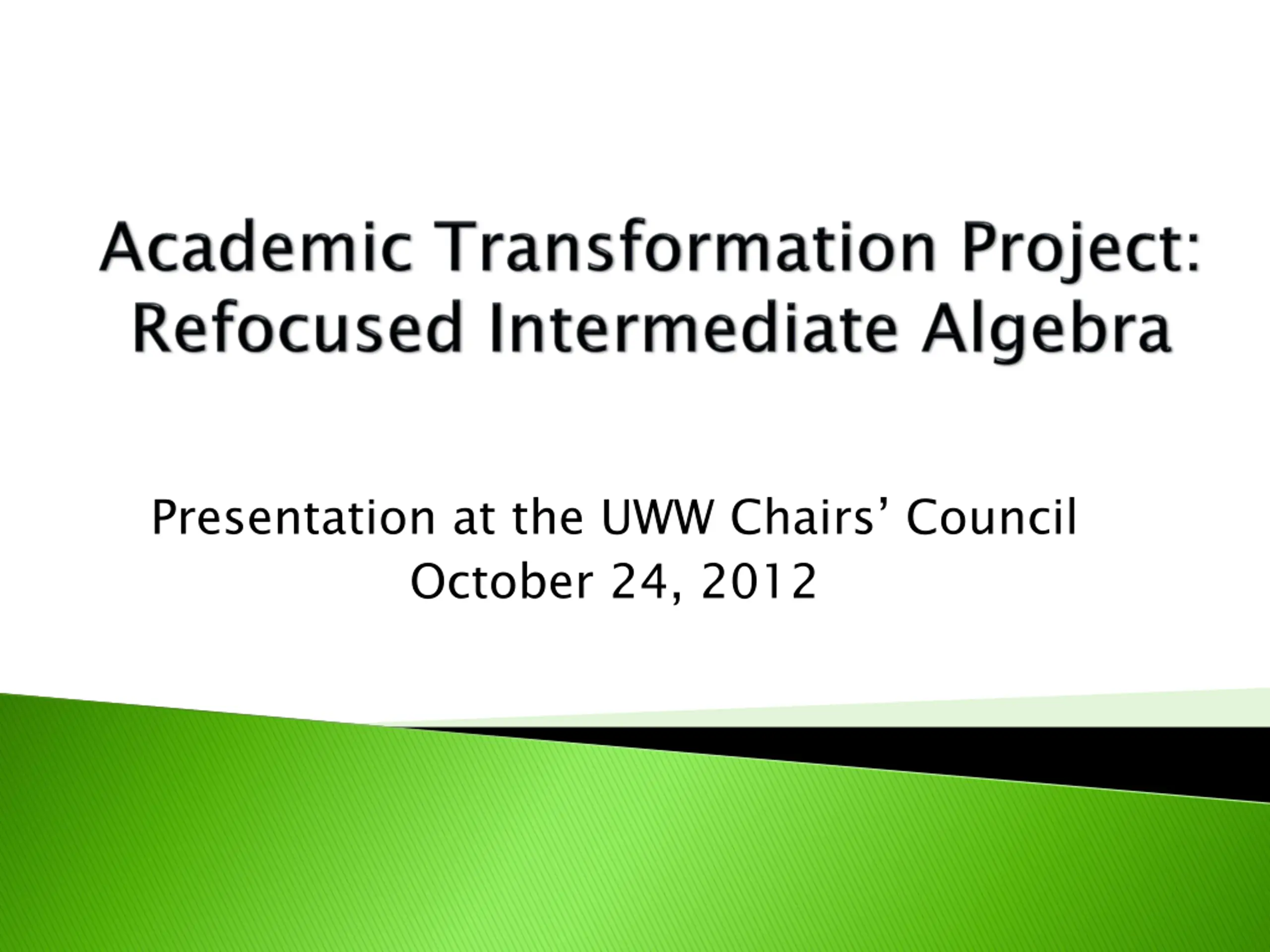 Academic Transformation Project: Refocused Intermediate Algebra

Presentation at the UWW Chairs’ Council
October 24, 2012